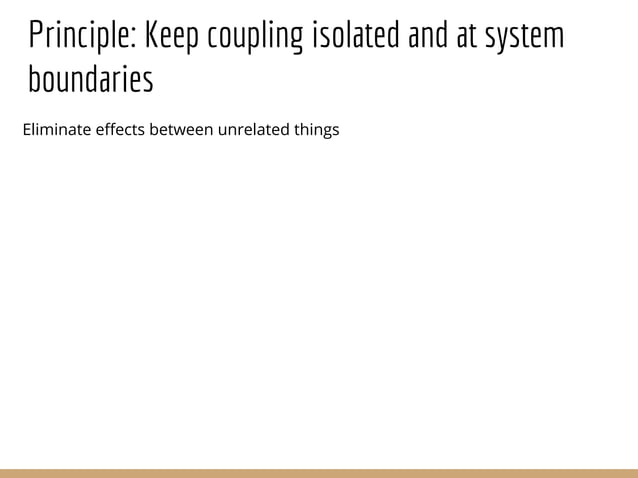 Principle: Keep coupling isolated and at system boundaries

Eliminate effects between unrelated things